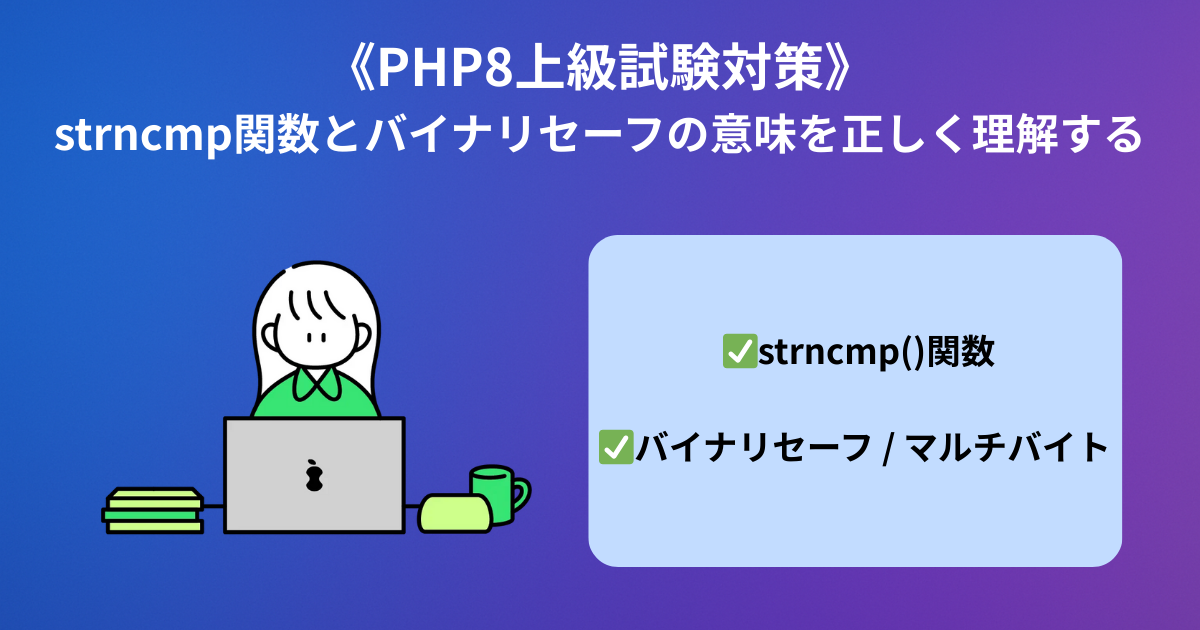 《PHP8上級試験対策》
strncmp関数とバイナリセーフの意味を正しく理解する

✅strncmp()関数

✅バイナリセーフ / マルチバイト